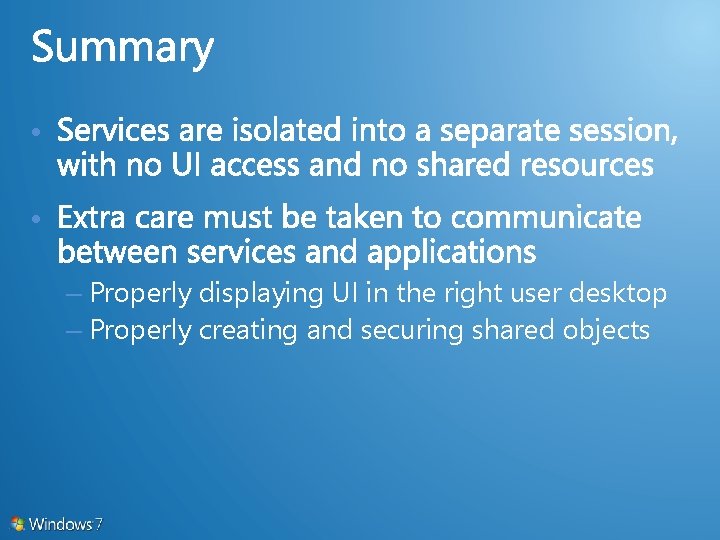 Summary

• Services are isolated into a separate session, with no UI access and no shared resources

• Extra care must be taken to communicate between services and applications

– Properly displaying UI in the right user desktop

– Properly creating and securing shared objects

Windows 7